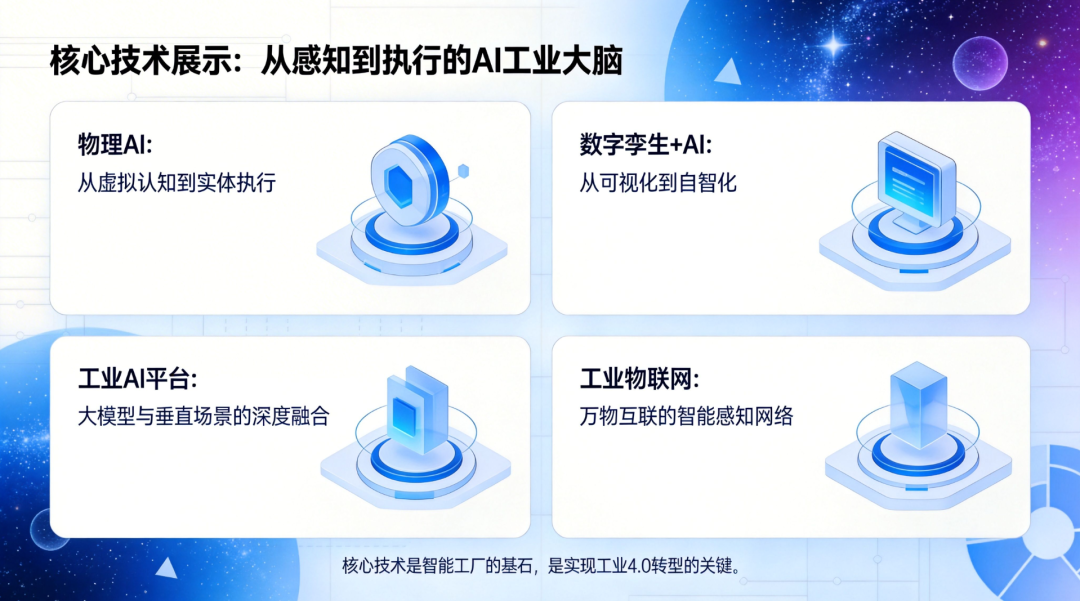 核心技术展示：从感知到执行的AI工业大脑

物理AI:
从虚拟认知到实体执行

数字孪生+AI:
从可视化到自智化

工业AI平台:
大模型与垂直场景的深度融合

工业物联网:
万物互联的智能感知网络

核心技术是智能工厂的基石，是实现工业4.0转型的关键。